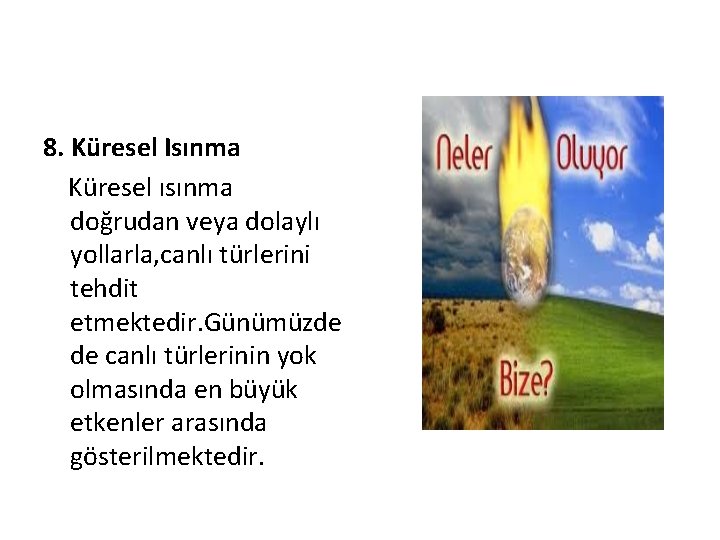 8. Küresel Isınma

Küresel ısınma doğrudan veya dolaylı yollarla,canlı türlerini tehdit etmektedir.Günümüzde de canlı türlerinin yok olmasında en büyük etkenler arasında gösterilmektedir.

Neler Oluyor Bize?